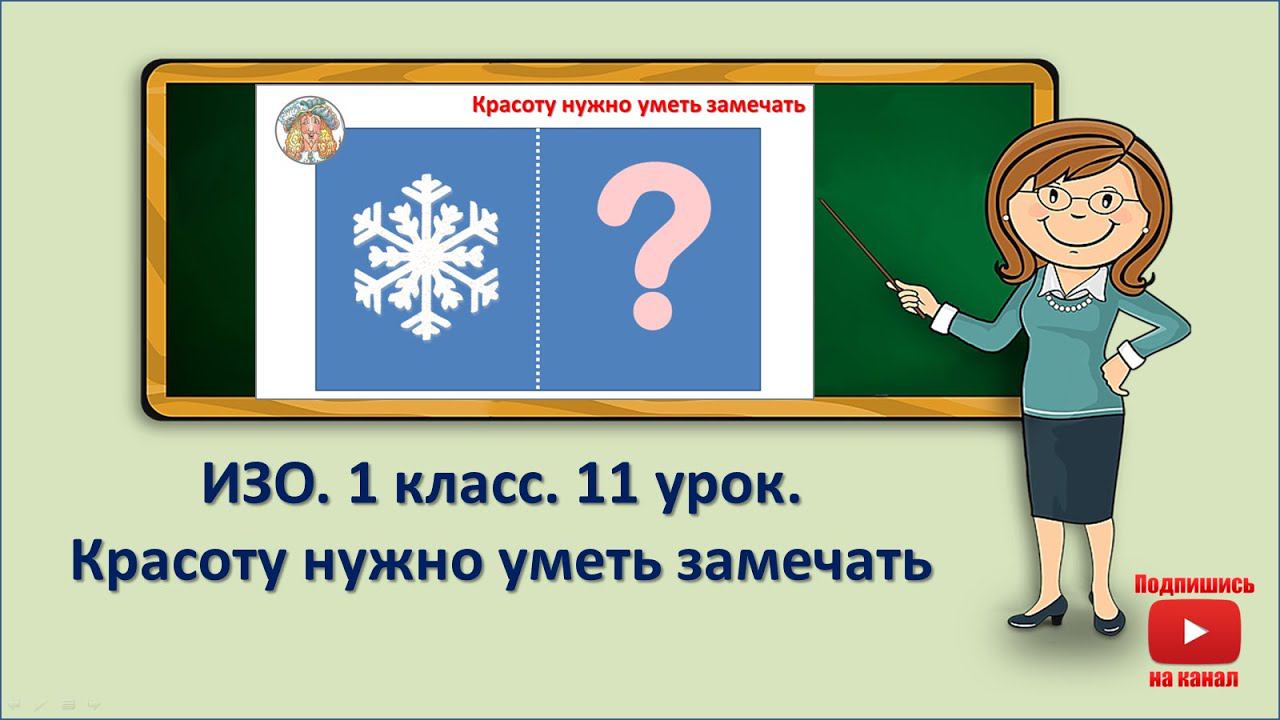 Красоту нужно уметь замечать

?

ИЗО. 1 класс. 11 урок.
Красоту нужно уметь замечать

Подпишись
на канал